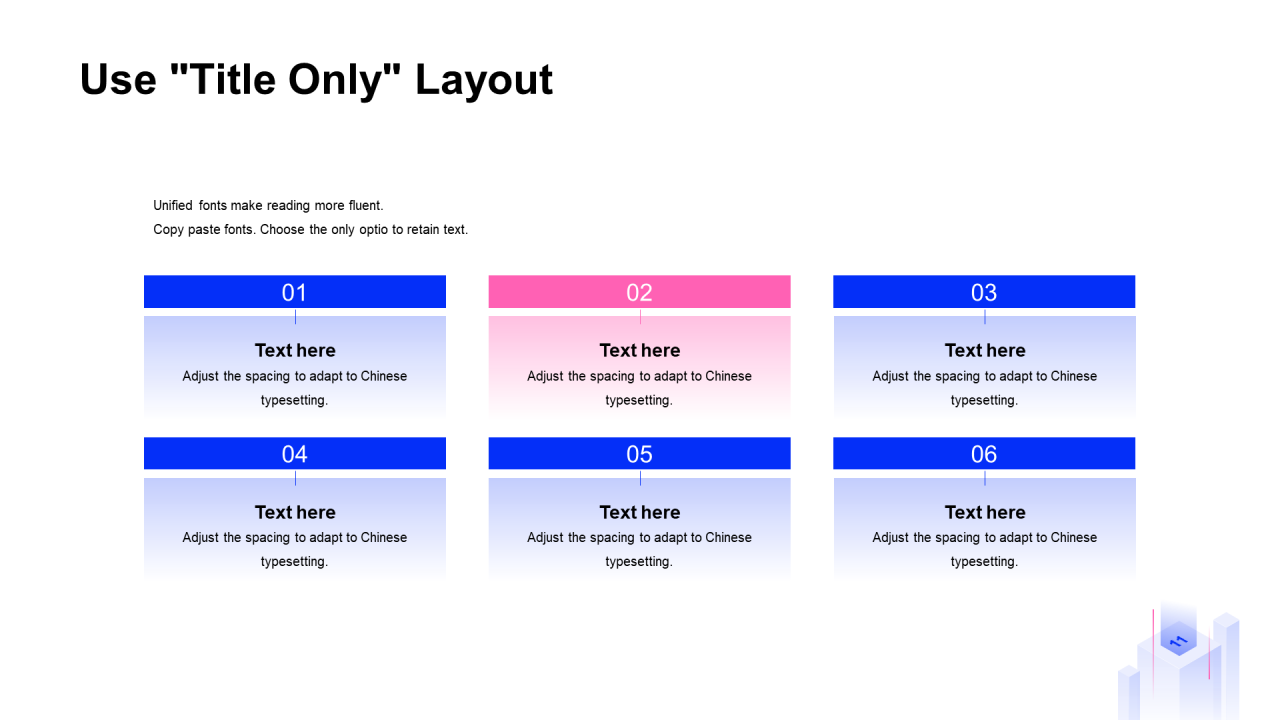 Use "Title Only" Layout

Unified fonts make reading more fluent.
Copy paste fonts. Choose the only optio to retain text.

01

Text here
Adjust the spacing to adapt to Chinese typesetting.

02

Text here
Adjust the spacing to adapt to Chinese typesetting.

03

Text here
Adjust the spacing to adapt to Chinese typesetting.

04

Text here
Adjust the spacing to adapt to Chinese typesetting.

05

Text here
Adjust the spacing to adapt to Chinese typesetting.

06

Text here
Adjust the spacing to adapt to Chinese typesetting.